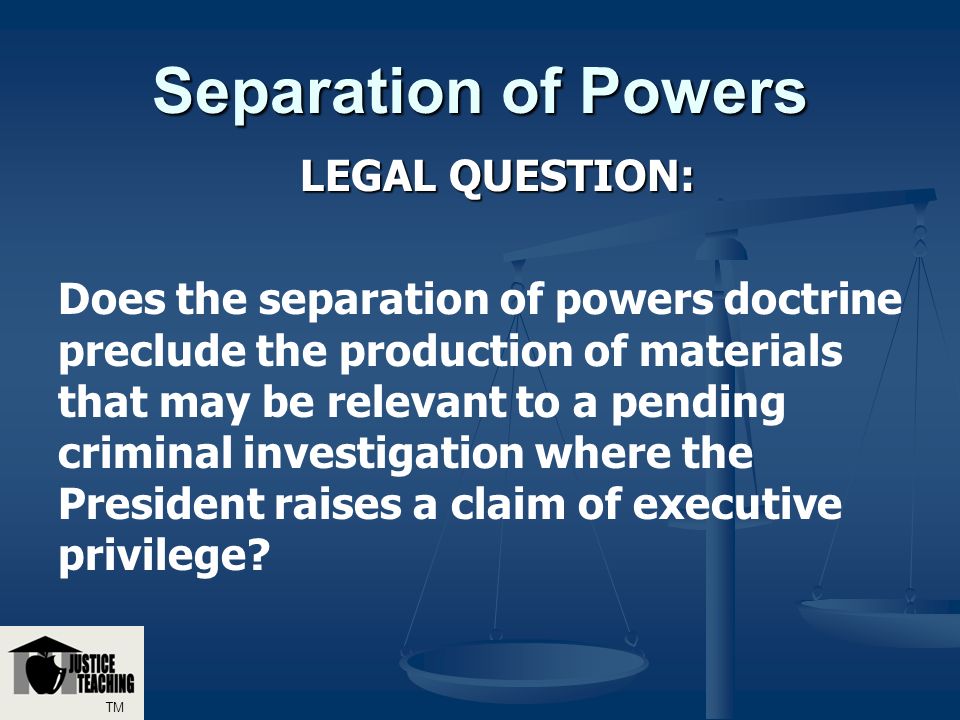 Separation of Powers

LEGAL QUESTION:

Does the separation of powers doctrine preclude the production of materials that may be relevant to a pending criminal investigation where the President raises a claim of executive privilege?

JUSTICE TEACHING
TM